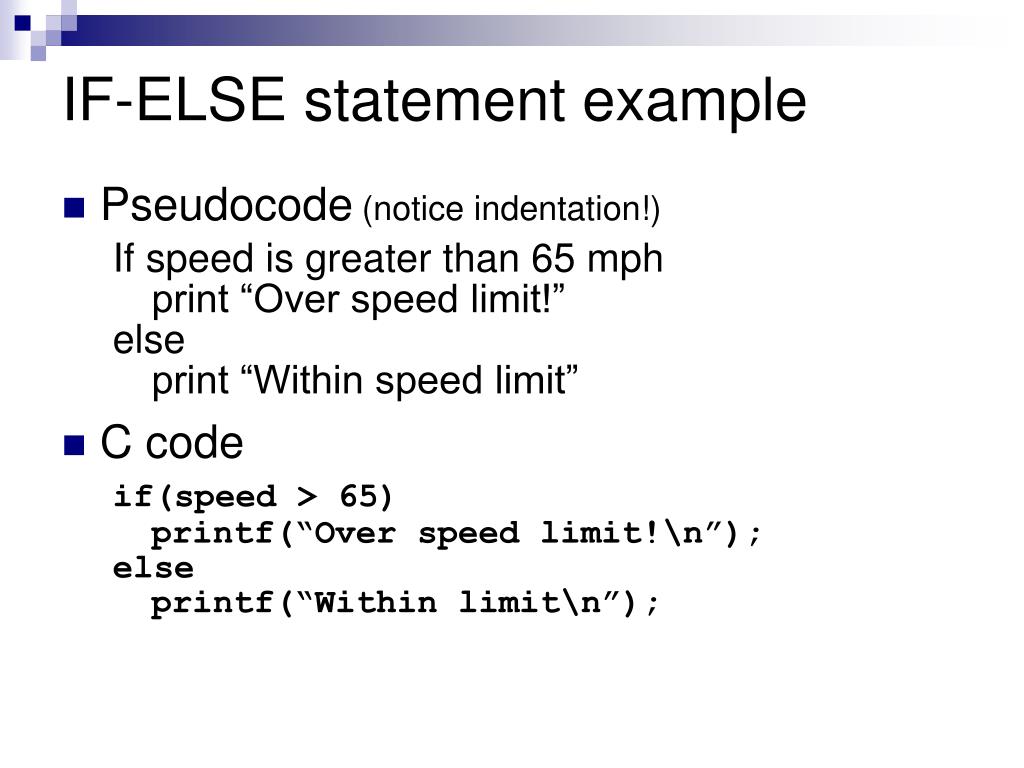 IF-ELSE statement example

Pseudocode (notice indentation!)

If speed is greater than 65 mph
print “Over speed limit!”
else
print “Within speed limit”

C code

if(speed > 65)
printf(“Over speed limit!\n”);
else
printf(“Within limit\n”);